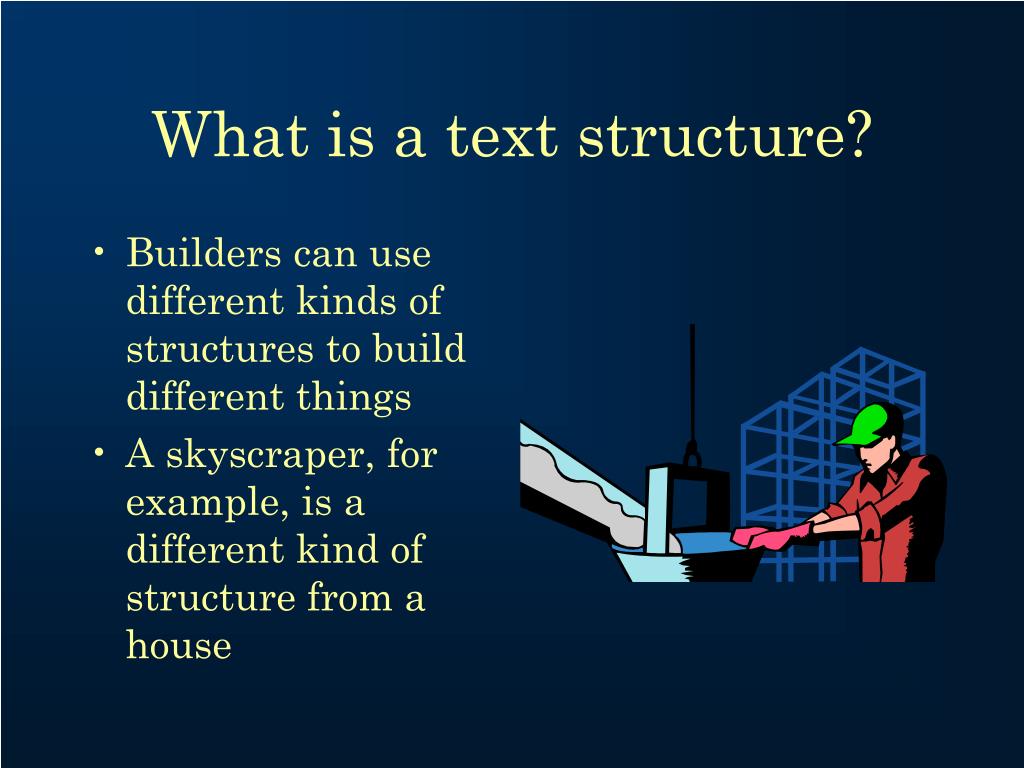 What is a text structure?

• Builders can use different kinds of structures to build different things
• A skyscraper, for example, is a different kind of structure from a house